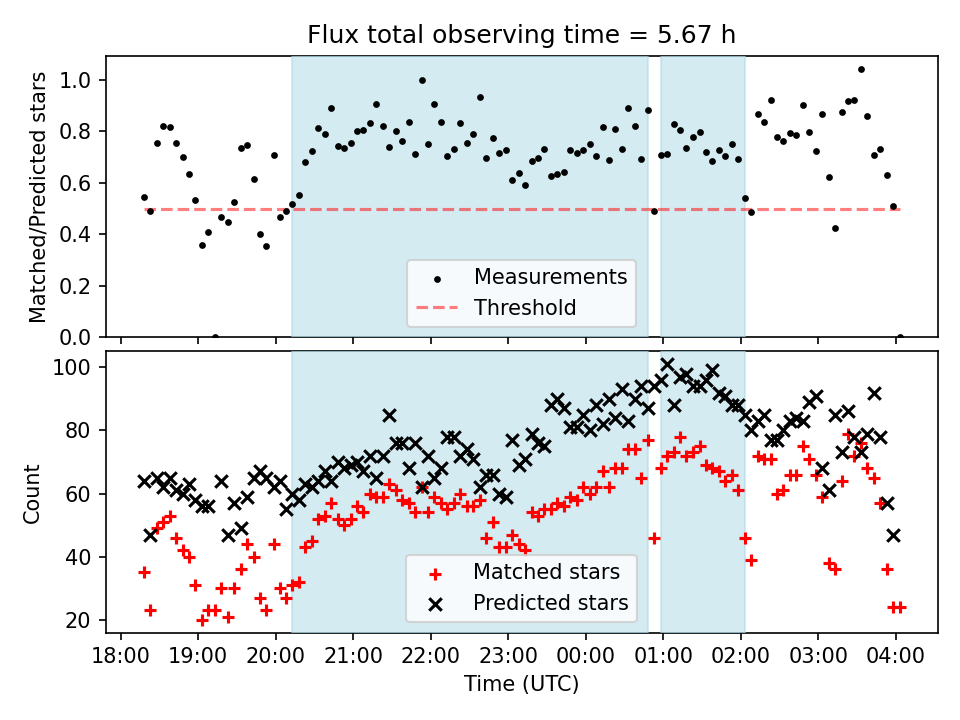 Flux total observing time = 5.67 h

Matched/Predicted stars

1.0
0.8
0.6
0.4
0.2
0.0

Measurements
Threshold

Count

100
80
60
40
20

Matched stars
Predicted stars

18:00 19:00 20:00 21:00 22:00 23:00 00:00 01:00 02:00 03:00 04:00

Time (UTC)